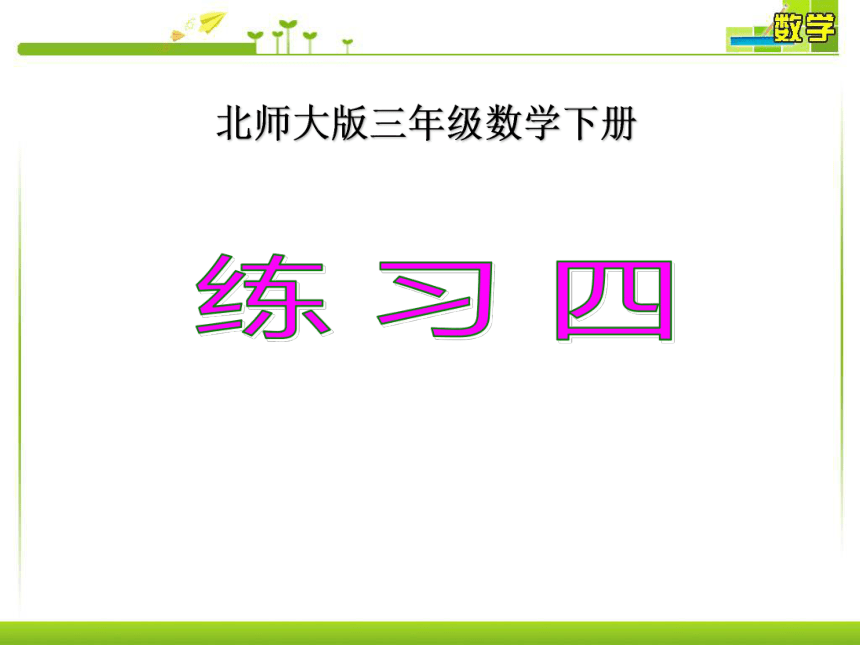 数学

北师大版三年级数学下册

练 习 四